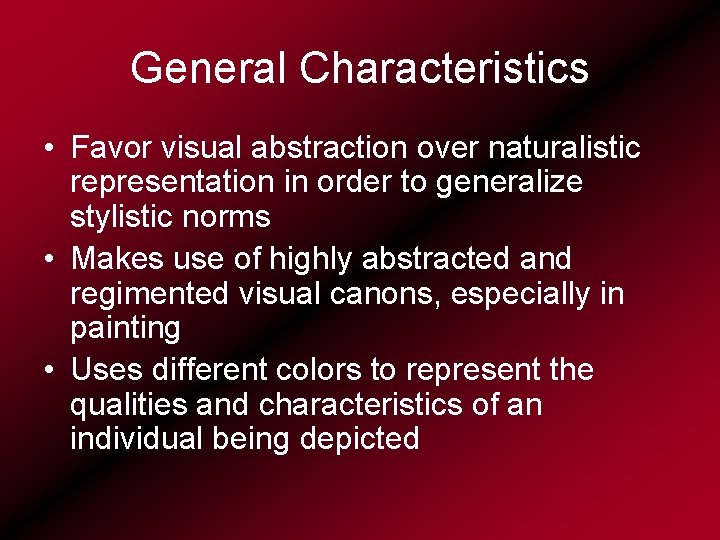 General Characteristics

• Favor visual abstraction over naturalistic representation in order to generalize stylistic norms
• Makes use of highly abstracted and regimented visual canons, especially in painting
• Uses different colors to represent the qualities and characteristics of an individual being depicted